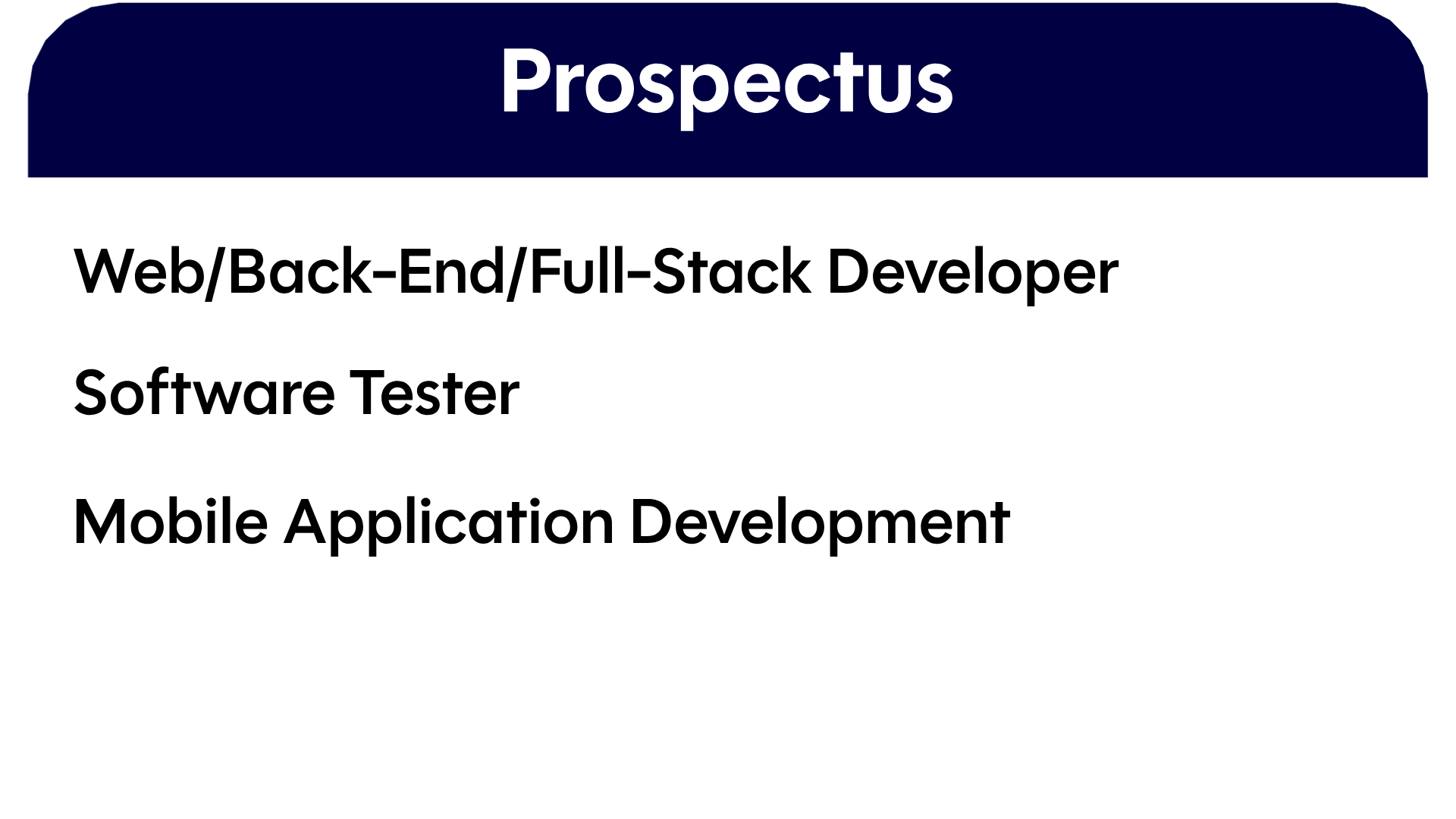 Prospectus

Web/Back-End/Full-Stack Developer

Software Tester

Mobile Application Development